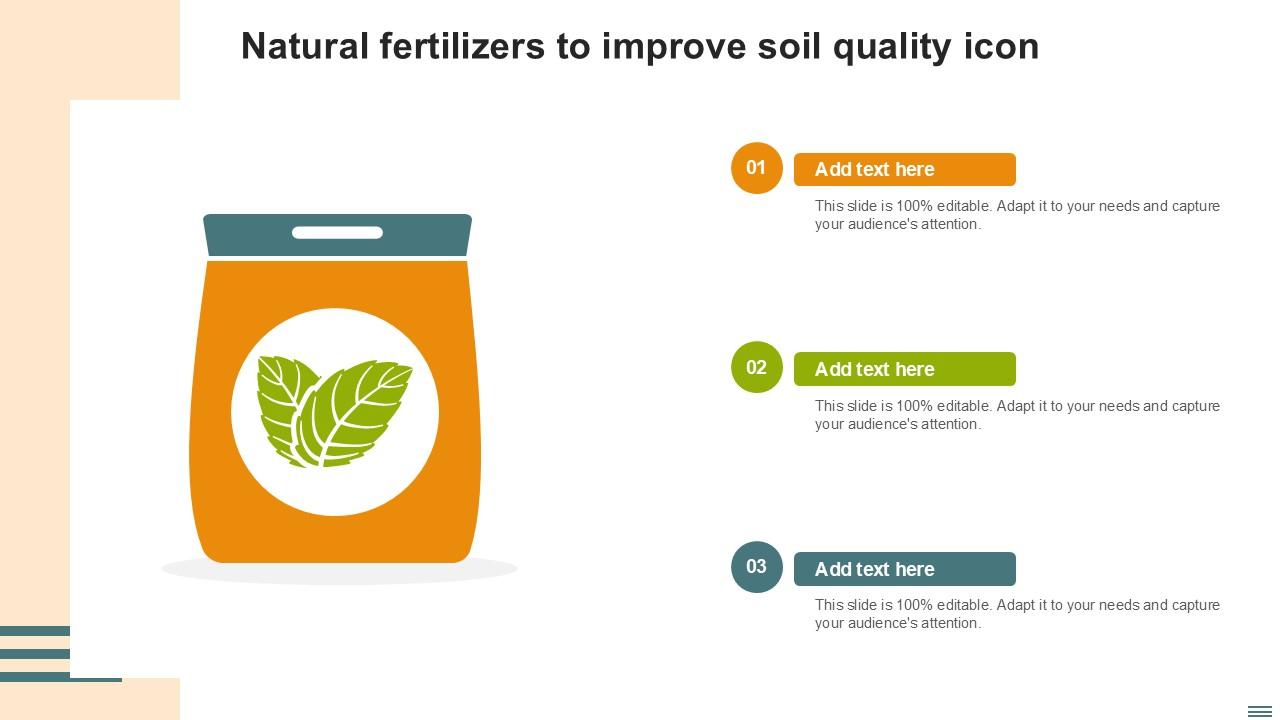 Natural fertilizers to improve soil quality icon

01

Add text here

This slide is 100% editable. Adapt it to your needs and capture your audience's attention.

02

Add text here

This slide is 100% editable. Adapt it to your needs and capture your audience's attention.

03

Add text here

This slide is 100% editable. Adapt it to your needs and capture your audience's attention.